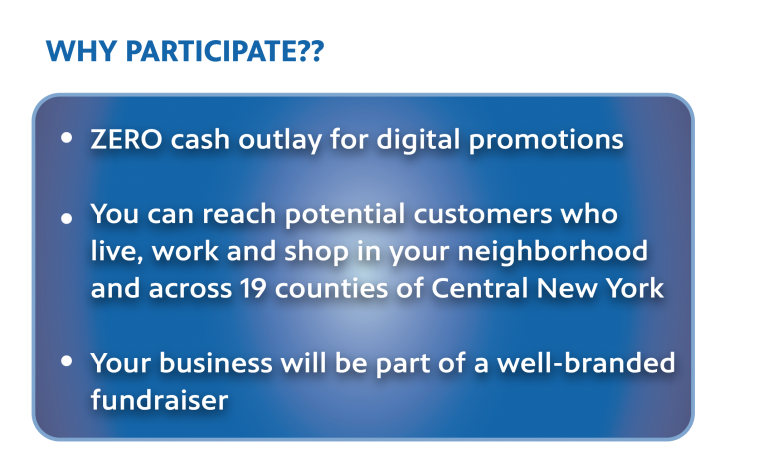 WHY PARTICIPATE??

• ZERO cash outlay for digital promotions

• You can reach potential customers who live, work and shop in your neighborhood and across 19 counties of Central New York

• Your business will be part of a well-branded fundraiser